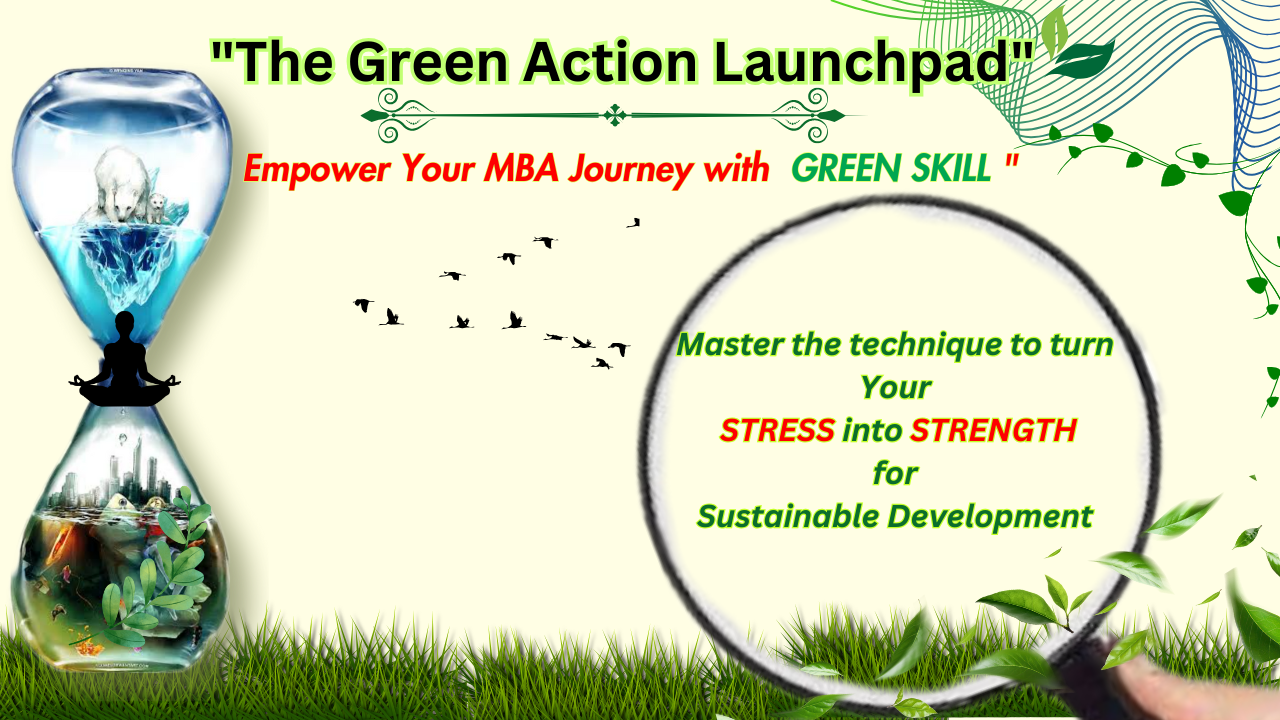 "The Green Action Launchpad"

Empower Your MBA Journey with GREEN SKILL "

Master the technique to turn Your STRESS into STRENGTH for Sustainable Development